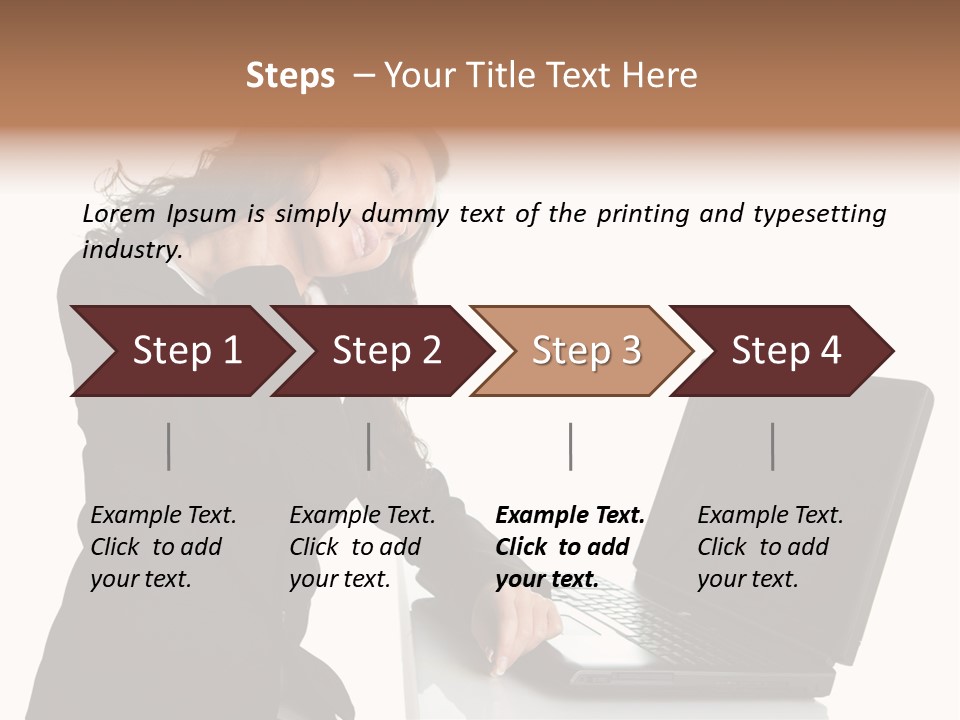 Steps – Your Title Text Here

Lorem Ipsum is simply dummy text of the printing and typesetting industry.

Step 1

Step 2

Step 3

Step 4

Example Text. Click to add your text.

Example Text. Click to add your text.

Example Text. Click to add your text.

Example Text. Click to add your text.